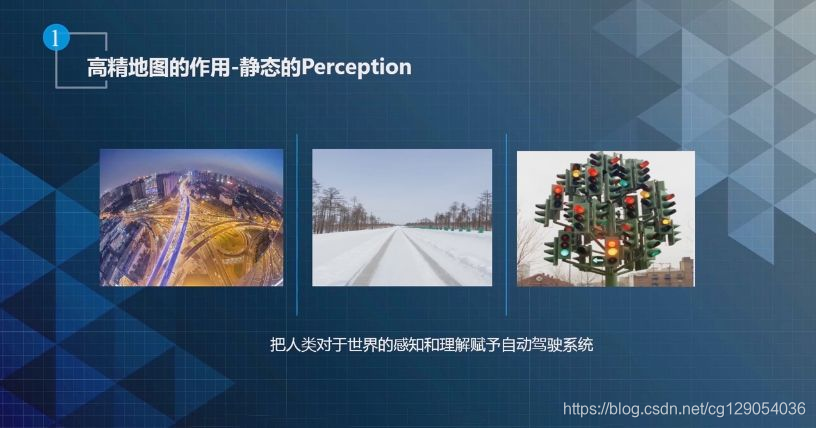 1

高精地图的作用-静态的Perception

把人类对于世界的感知和理解赋予自动驾驶系统

https://blog.csdn.net/cg129054036